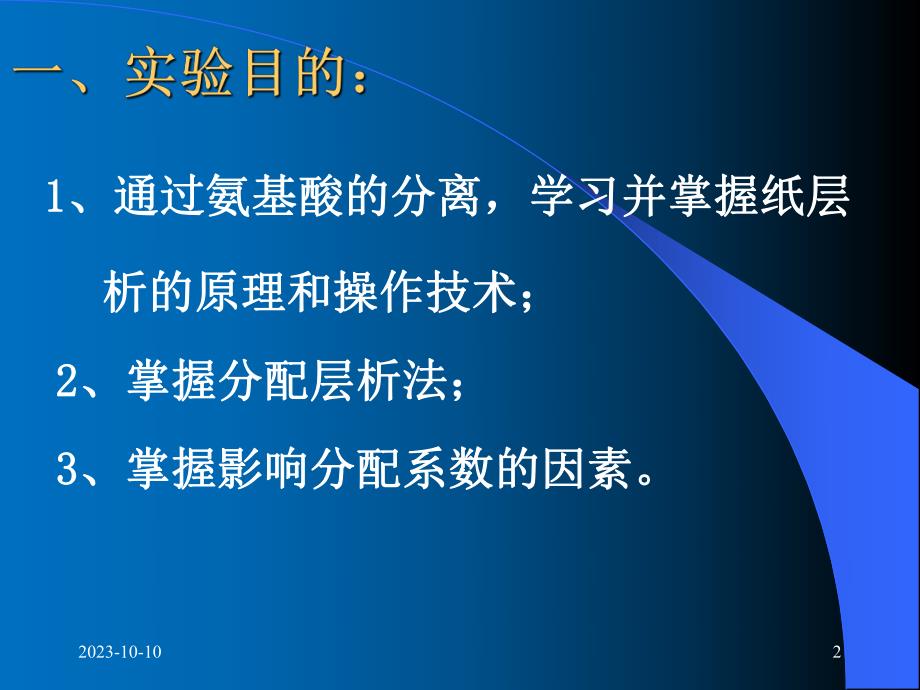 一、实验目的：

1、通过氨基酸的分离，学习并掌握纸层析的原理和操作技术；

2、掌握分配层析法；

3、掌握影响分配系数的因素。

2023-10-10

2